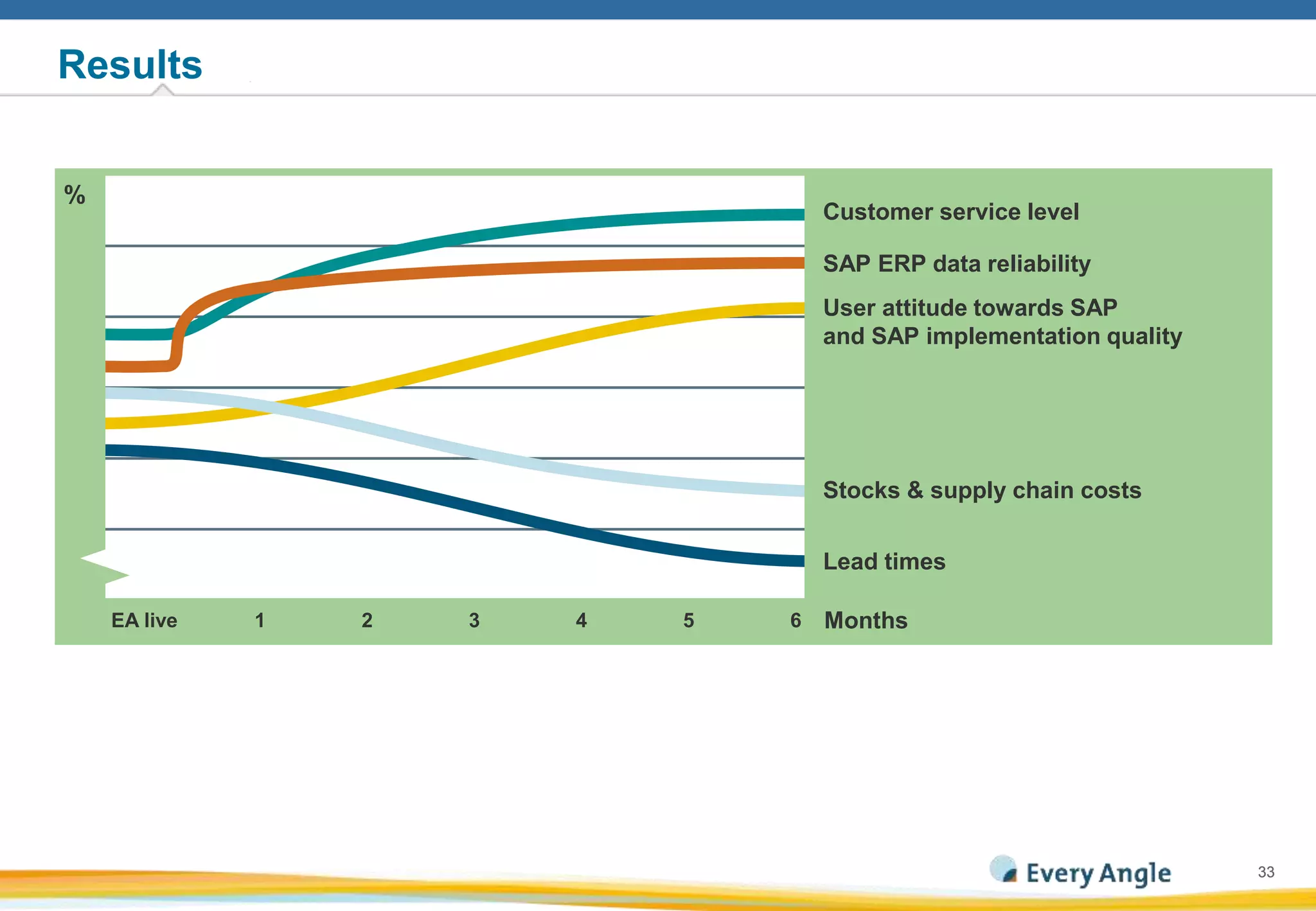 Results

%

Customer service level

SAP ERP data reliability

User attitude towards SAP and SAP implementation quality

Stocks & supply chain costs

Lead times

EA live 1 2 3 4 5 6 Months

Every Angle

33